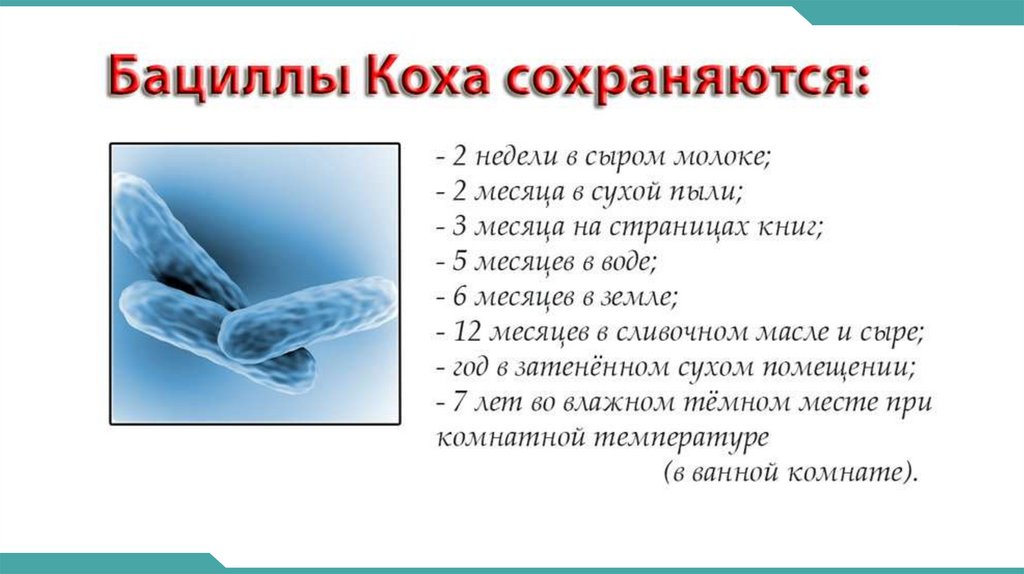 Бациллы Коха сохраняются:

- 2 недели в сыром молоке;
- 2 месяца в сухой пыли;
- 3 месяца на страницах книг;
- 5 месяцев в воде;
- 6 месяцев в земле;
- 12 месяцев в сливочном масле и сыре;
- год в затенённом сухом помещении;
- 7 лет во влажном тёмном месте при комнатной температуре
(в ванной комнате).